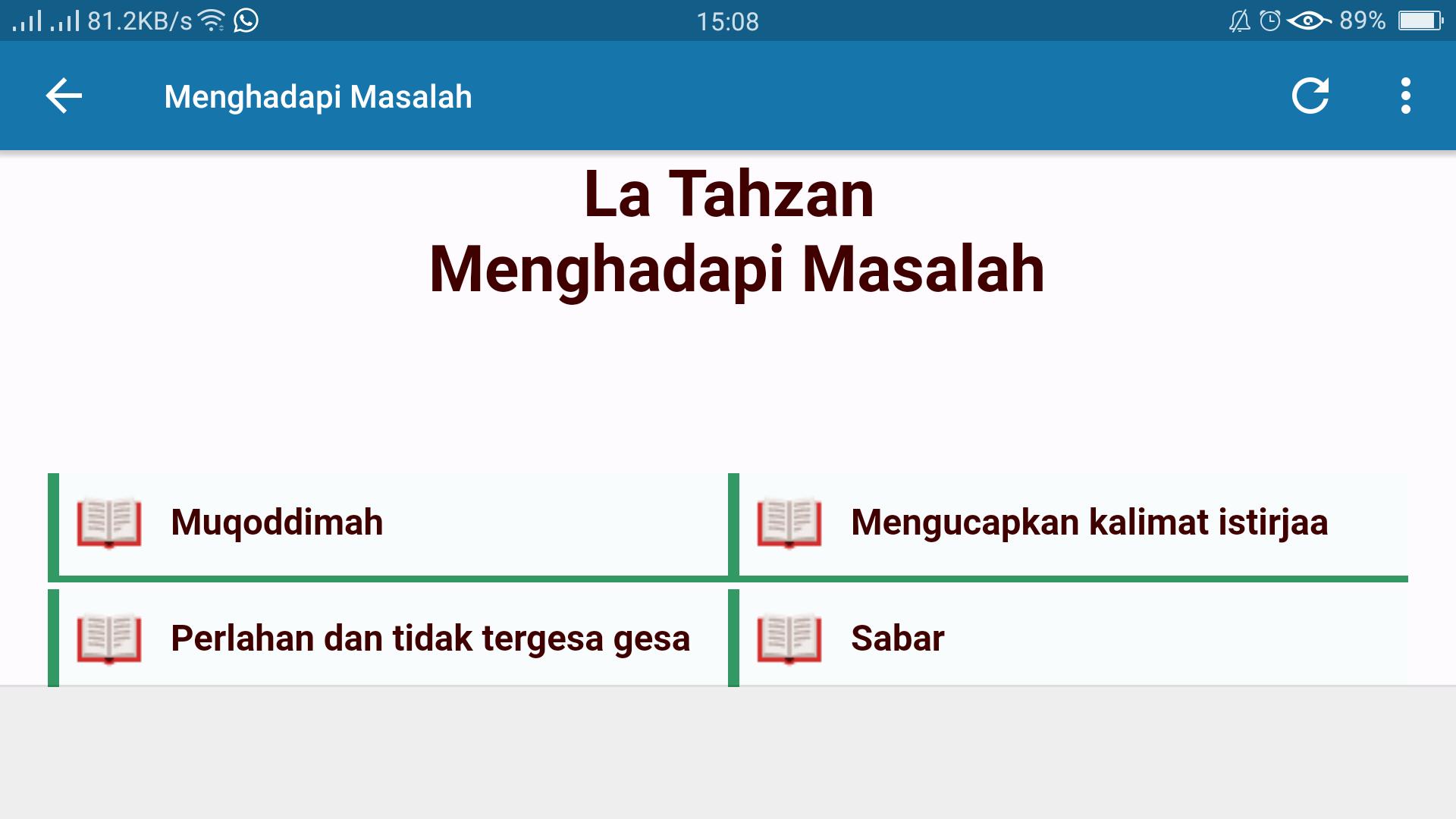 81.2KB/s 15:08 89%

Menghadapi Masalah

La Tahzan
Menghadapi Masalah

Muqoddimah

Mengucapkan kalimat istirjaa

Perlahan dan tidak tergesa gesa

Sabar